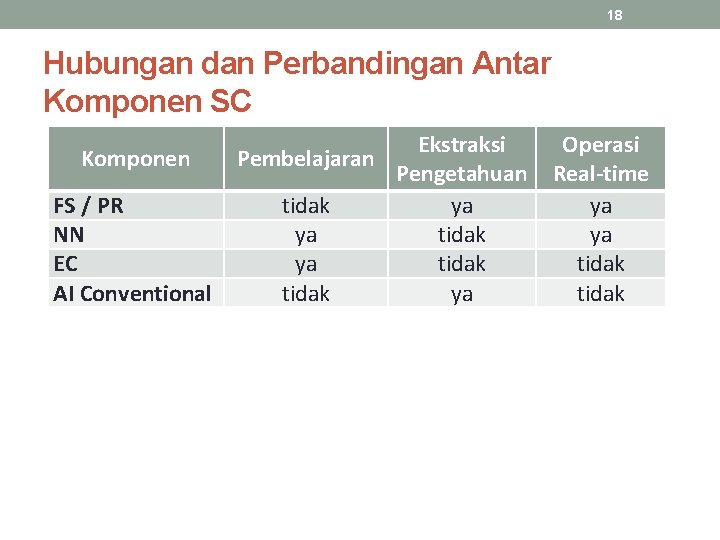 18

Hubungan dan Perbandingan Antar Komponen SC

| Komponen | Pembelajaran | Ekstraksi Pengetahuan | Operasi Real-time |
|---|---|---|---|
| FS / PR | tidak | ya | ya |
| NN | ya | tidak | ya |
| EC | ya | tidak | tidak |
| AI Conventional | tidak | ya | tidak |